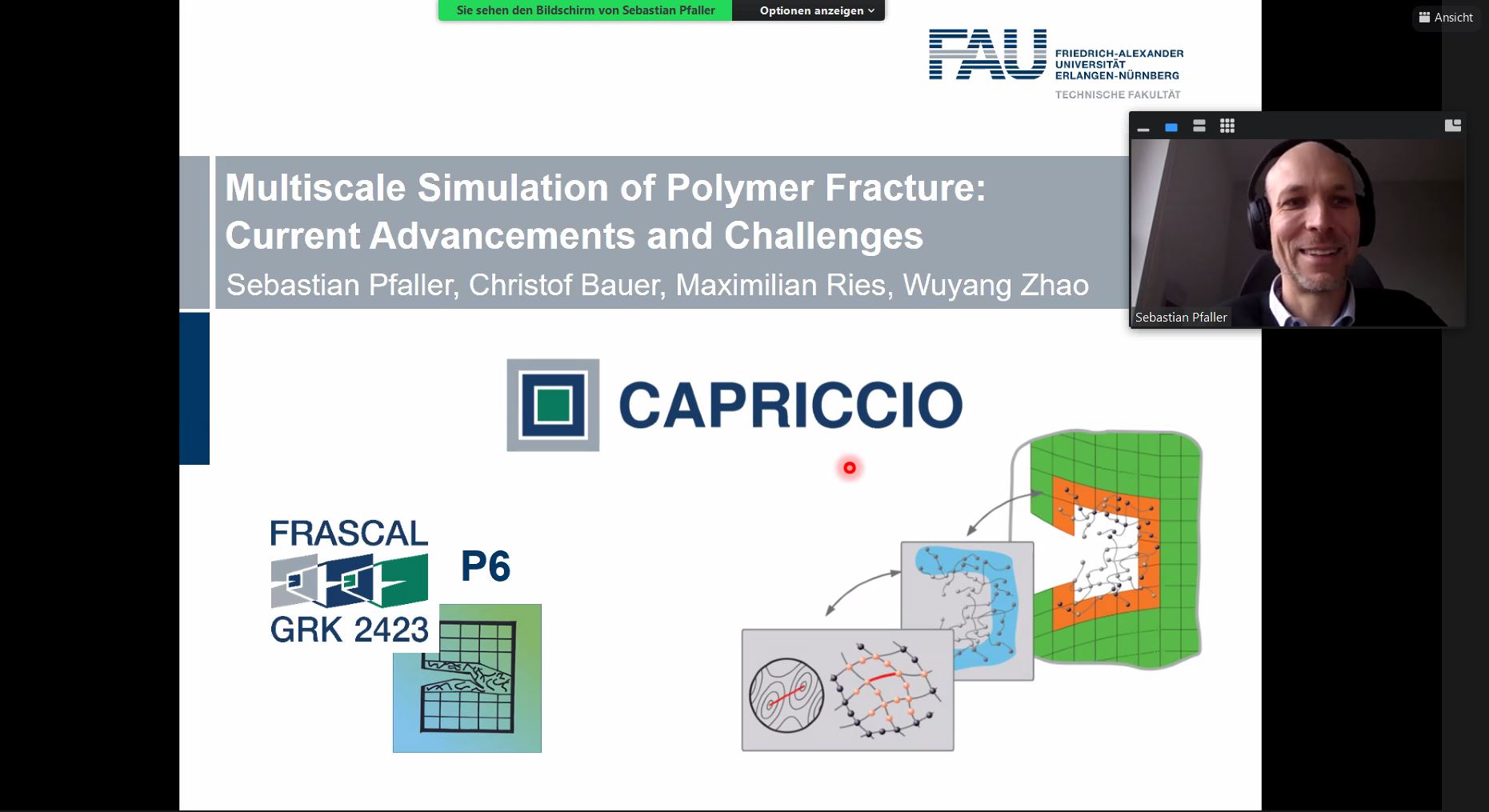 Sie sehen den Bildschirm von Sebastian Pfaller

Optionen anzeigen

Ansicht

FAU

FRIEDRICH-ALEXANDER UNIVERSITÄT ERLANGEN-NÜRNBERG

TECHNISCHE FAKULTÄT

Multiscale Simulation of Polymer Fracture: Current Advancements and Challenges

Sebastian Pfaller, Christof Bauer, Maximilian Ries, Wuyang Zhao

Sebastian Pfaller

CAPRICCIO

FRASCAL

GRK 2423

P6